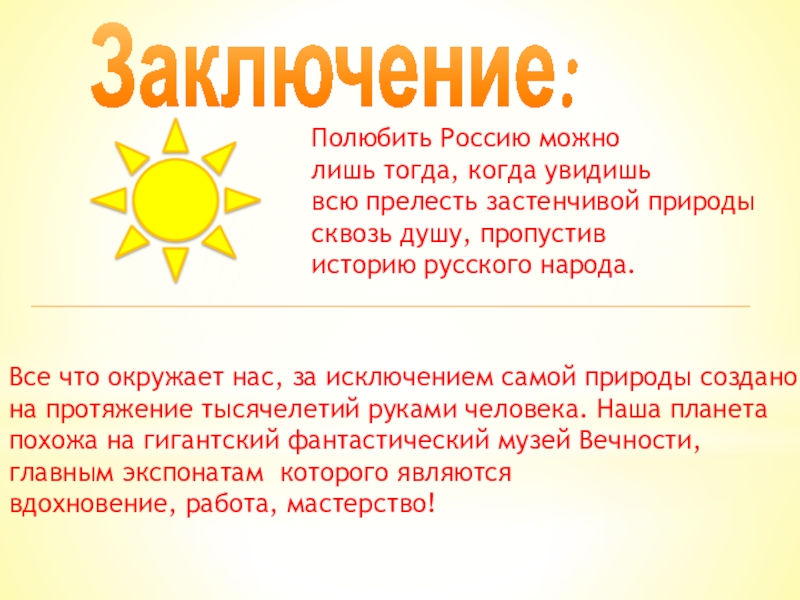 Заключение:

Полюбить Россию можно лишь тогда, когда увидишь всю прелесть застенчивой природы сквозь душу, пропустив историю русского народа.

Все что окружает нас, за исключением самой природы создано на протяжение тысячелетий руками человека. Наша планета похожа на гигантский фантастический музей Вечности, главным экспонатам которого являются вдохновение, работа, мастерство!